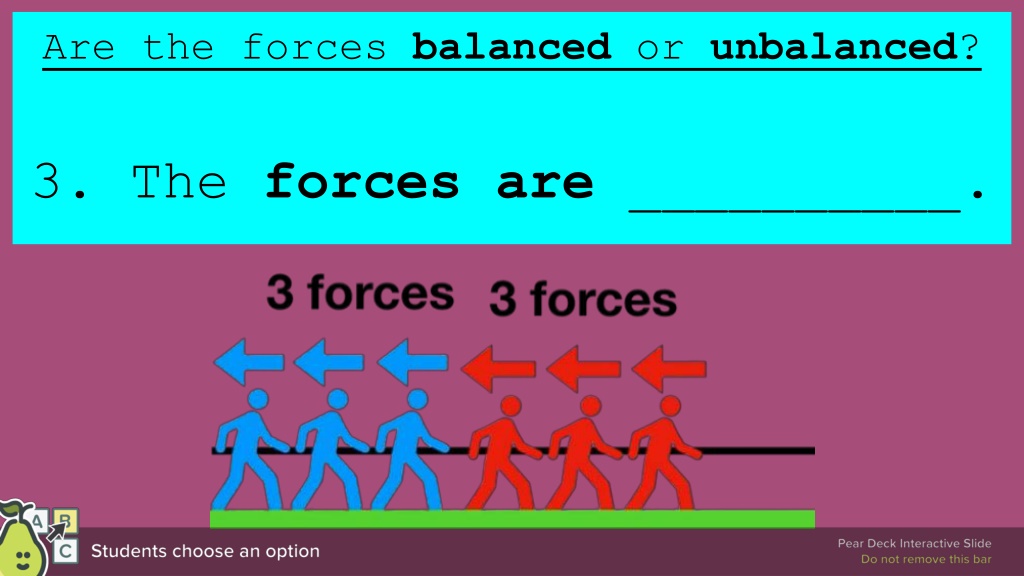 Are the forces **balanced** or **unbalanced**?

3. The **forces are** __________.

3 forces 3 forces

A B C

Students choose an option

Pear Deck Interactive Slide
Do not remove this bar